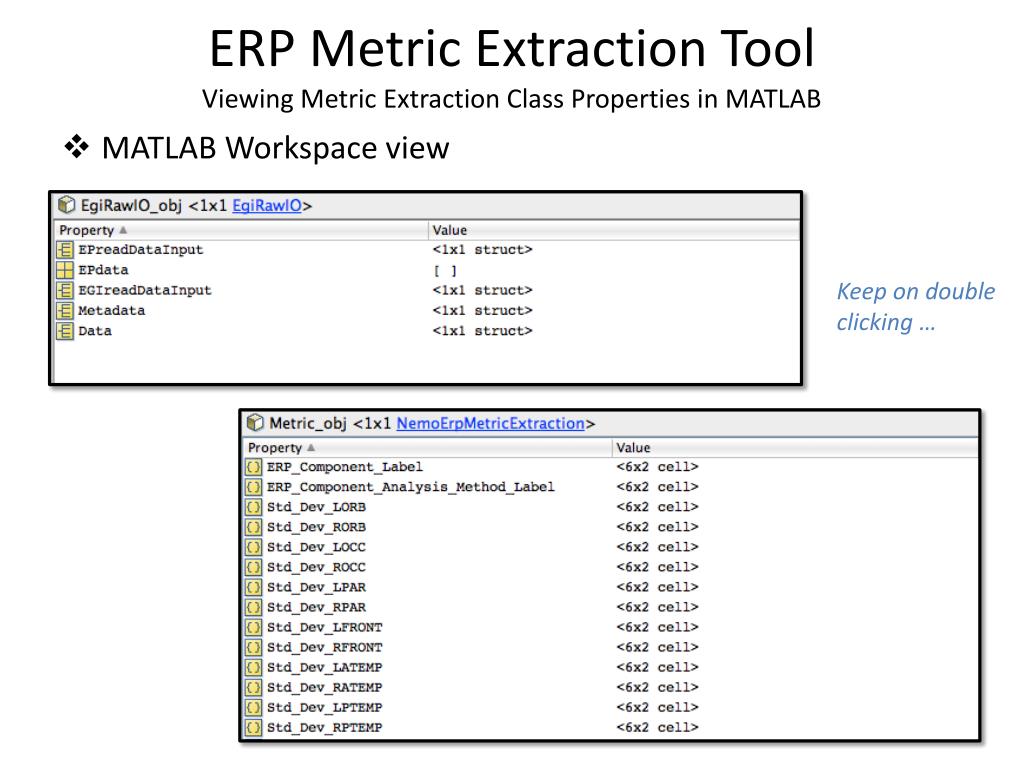 ERP Metric Extraction Tool

Viewing Metric Extraction Class Properties in MATLAB

❖ MATLAB Workspace view

EgiRawIO_obj <1x1 EgiRawIO>

| Property ▲ | Value |
|---|---|
| EPreadDataInput | <1x1 struct> |
| EPdata | [ ] |
| EGIreadDataInput | <1x1 struct> |
| Metadata | <1x1 struct> |
| Data | <1x1 struct> |

Keep on double clicking …

Metric_obj <1x1 NemoErpMetricExtraction>

| Property ▲ | Value |
|---|---|
| ERP_Component_Label | <6x2 cell> |
| ERP_Component_Analysis_Method_Label | <6x2 cell> |
| Std_Dev_LORB | <6x2 cell> |
| Std_Dev_RORB | <6x2 cell> |
| Std_Dev_LOCC | <6x2 cell> |
| Std_Dev_ROCC | <6x2 cell> |
| Std_Dev_LPAR | <6x2 cell> |
| Std_Dev_RPAR | <6x2 cell> |
| Std_Dev_LFRONT | <6x2 cell> |
| Std_Dev_RFRONT | <6x2 cell> |
| Std_Dev_LATEMP | <6x2 cell> |
| Std_Dev_RATEMP | <6x2 cell> |
| Std_Dev_LPTEMP | <6x2 cell> |
| Std_Dev_RPTEMP | <6x2 cell> |